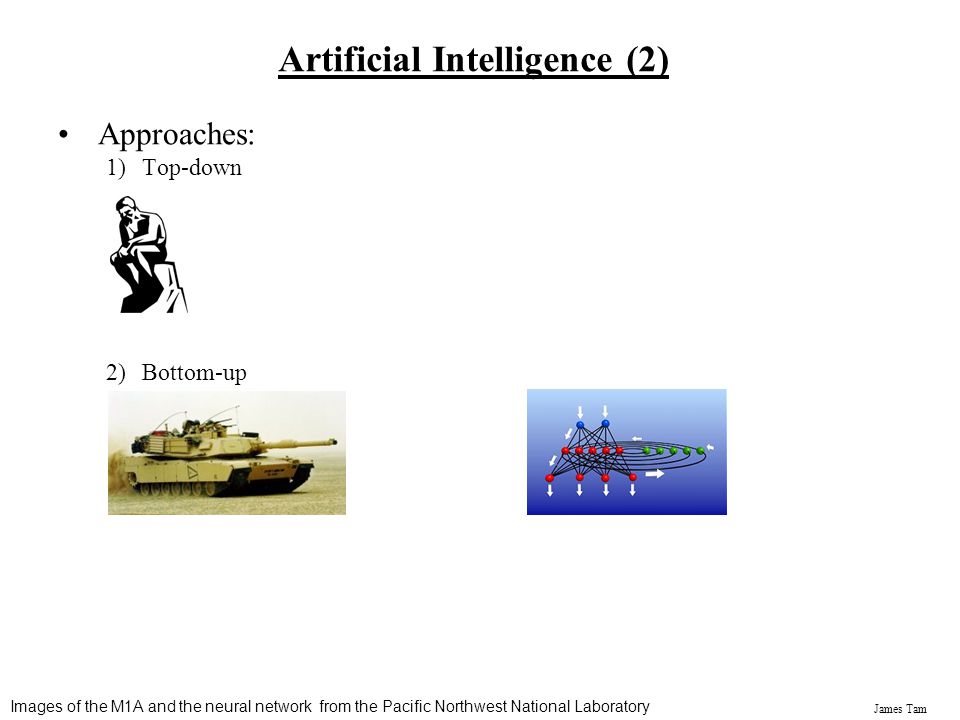 Artificial Intelligence (2)

• Approaches:
1) Top-down

2) Bottom-up

Images of the M1A and the neural network from the Pacific Northwest National Laboratory

James Tam